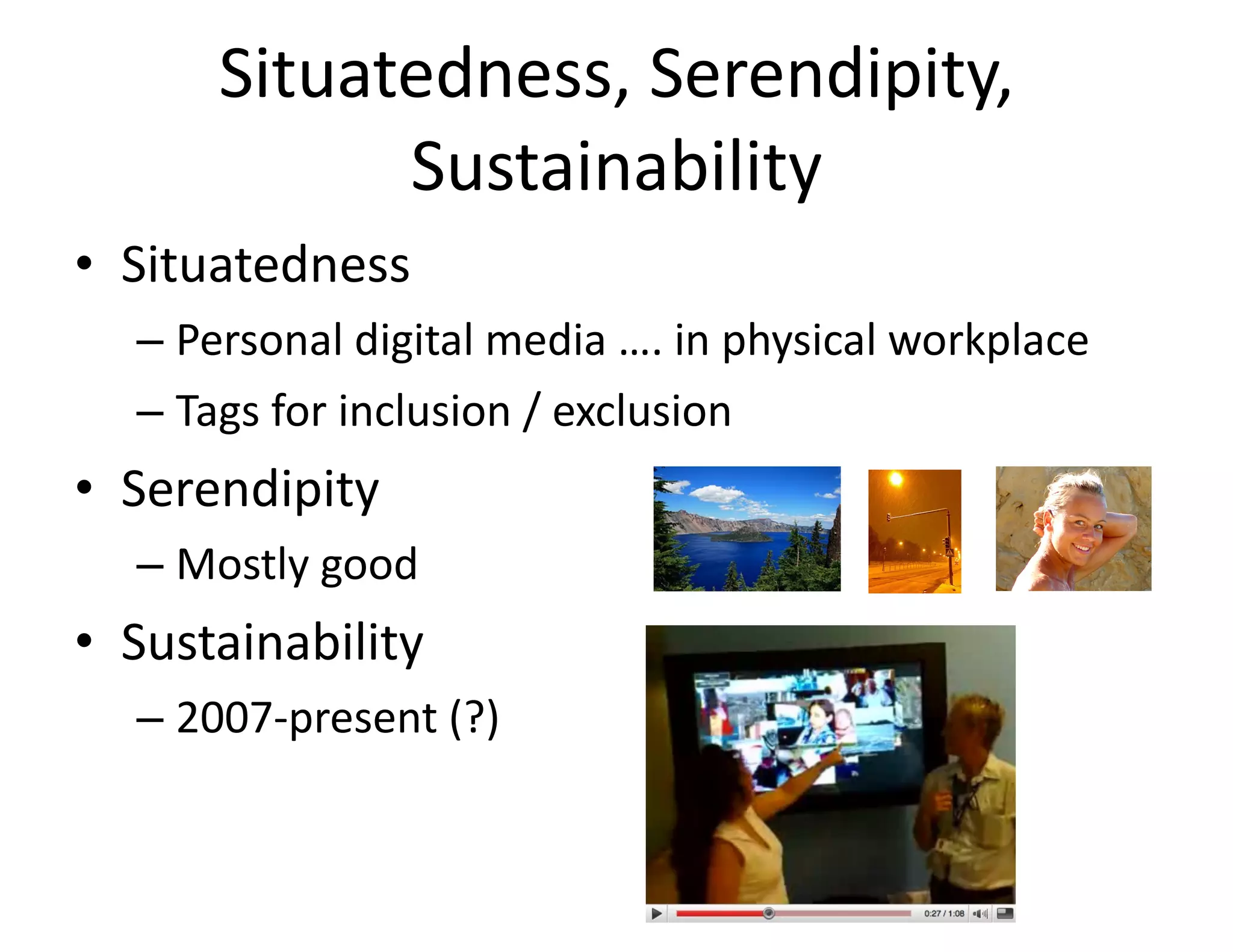 Situatedness, Serendipity, Sustainability

• Situatedness
– Personal digital media …. in physical workplace
– Tags for inclusion / exclusion
• Serendipity
– Mostly good
• Sustainability
– 2007-present (?)

0:27 / 1:08